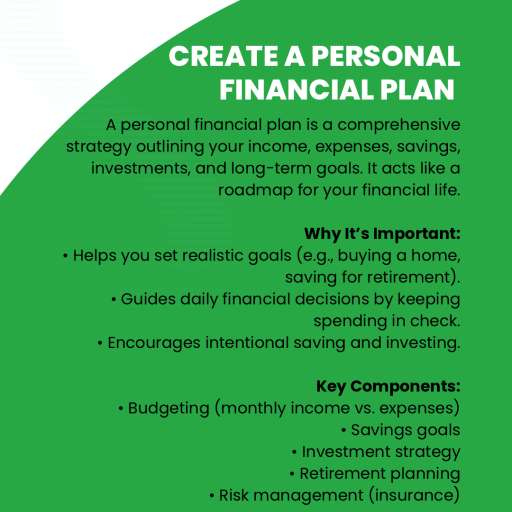 CREATE A PERSONAL FINANCIAL PLAN

A personal financial plan is a comprehensive strategy outlining your income, expenses, savings, investments, and long-term goals. It acts like a roadmap for your financial life.

Why It's Important:
• Helps you set realistic goals (e.g., buying a home, saving for retirement).
• Guides daily financial decisions by keeping spending in check.
• Encourages intentional saving and investing.

Key Components:
• Budgeting (monthly income vs. expenses)
• Savings goals
• Investment strategy
• Retirement planning
• Risk management (insurance)